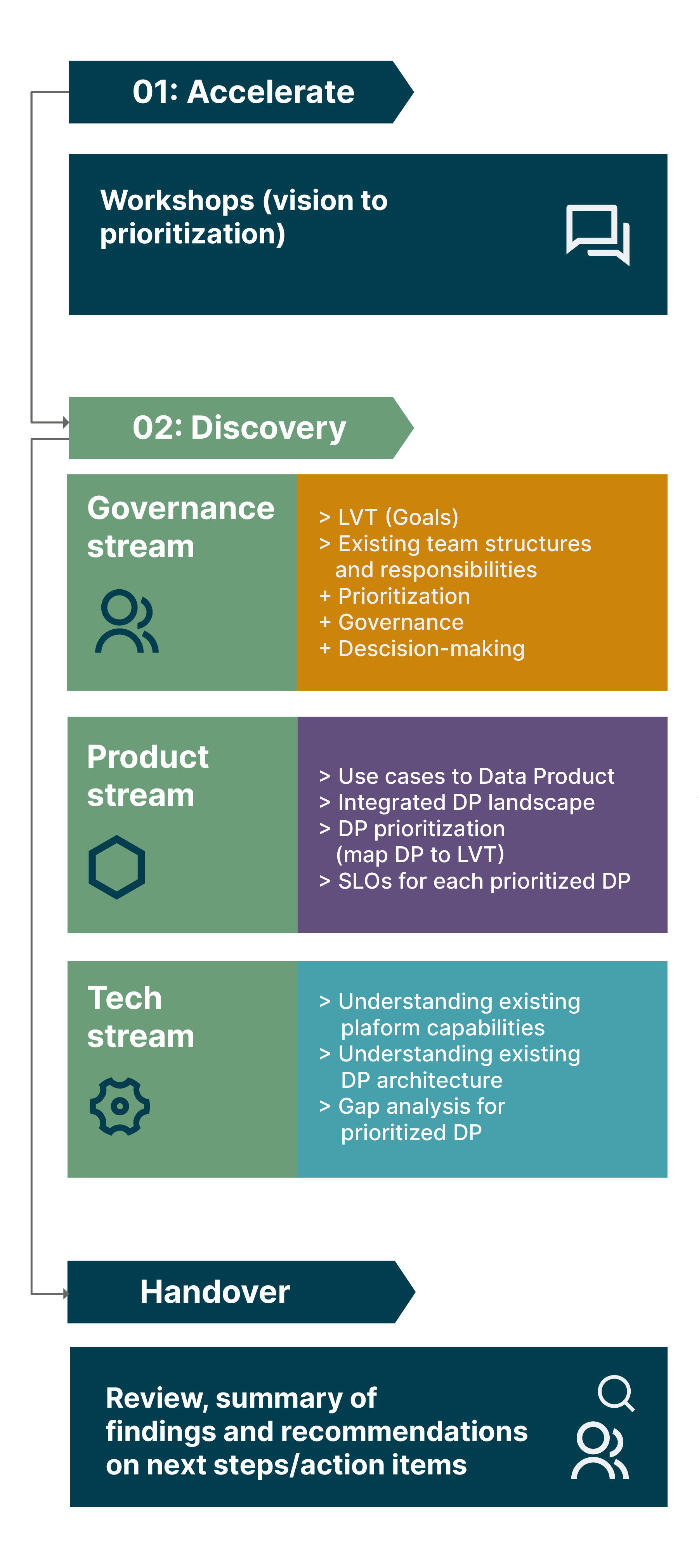 01: Accelerate

Workshops (vision to prioritization)

02: Discovery

Governance stream

> LVT (Goals)
> Existing team structures and responsibilities
+ Prioritization
+ Governance
+ Descision-making

Product stream

> Use cases to Data Product
> Integrated DP landscape
> DP prioritization (map DP to LVT)
> SLOs for each prioritized DP

Tech stream

> Understanding existing plaform capabilities
> Understanding existing DP architecture
> Gap analysis for prioritized DP

Handover

Review, summary of findings and recommendations on next steps/action items